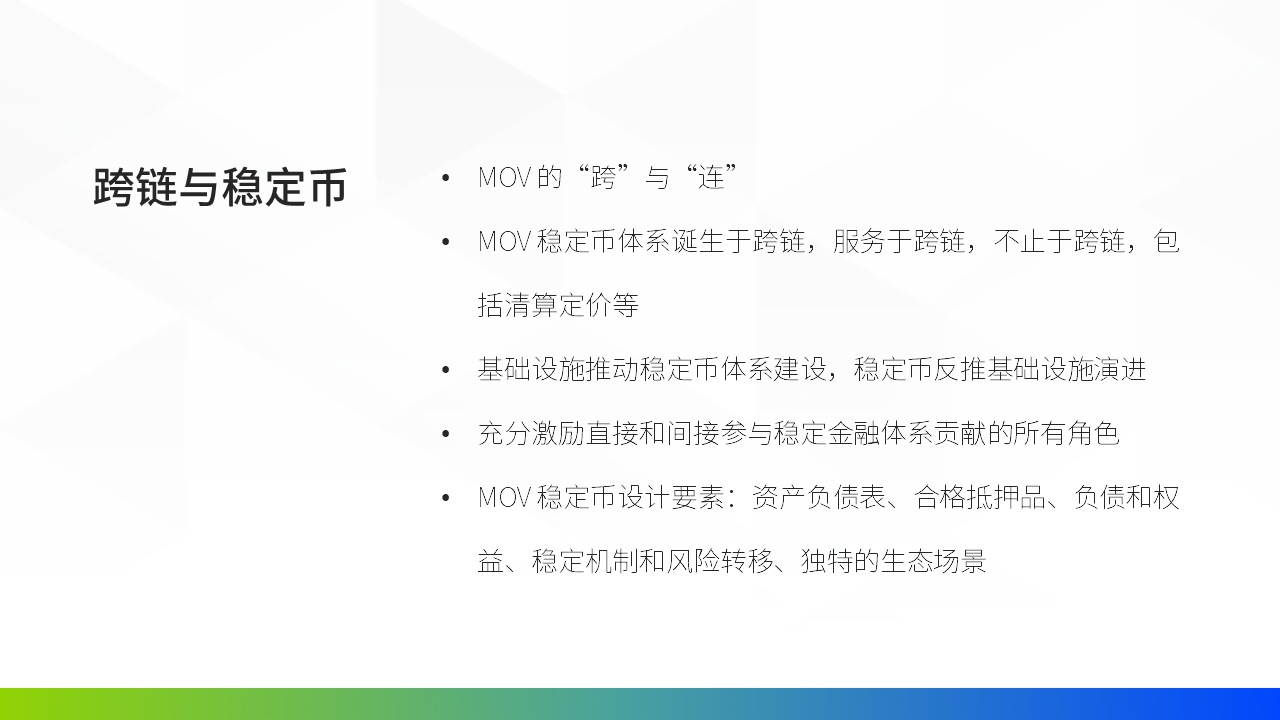 跨链与稳定币

• MOV 的“跨”与“连”

• MOV 稳定币体系诞生于跨链，服务于跨链，不止于跨链，包括清算定价等

• 基础设施推动稳定币体系建设，稳定币反推基础设施演进

• 充分激励直接和间接参与稳定金融体系贡献的所有角色

• MOV 稳定币设计要素：资产负债表、合格抵押品、负债和权益、稳定机制和风险转移、独特的生态场景